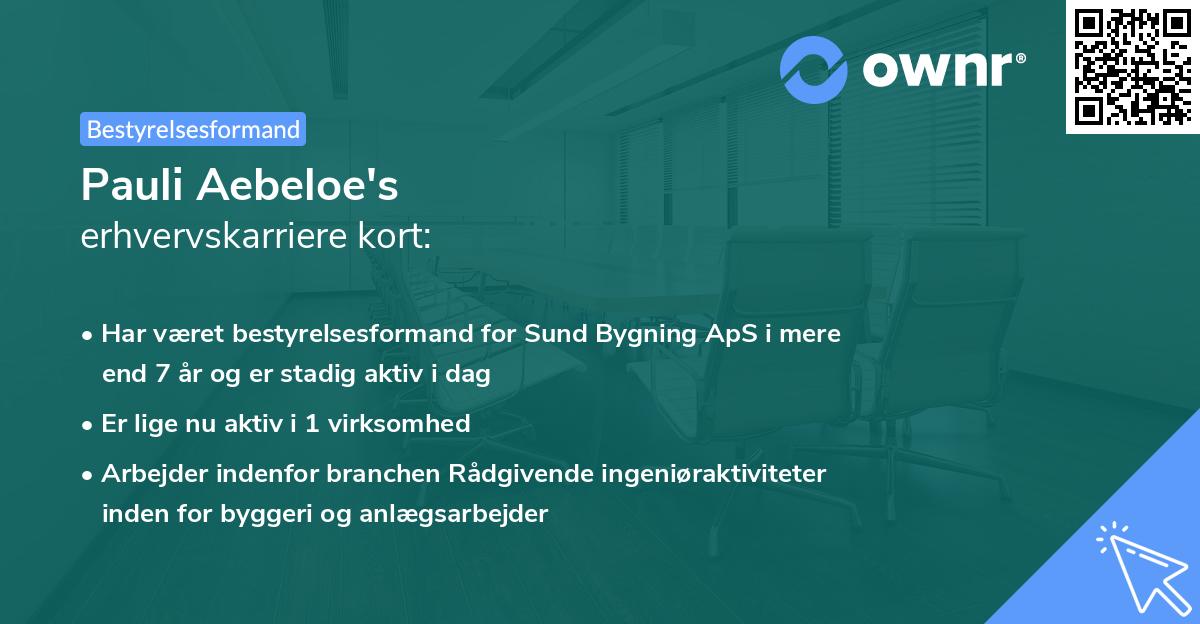 ownr®

Bestyrelsesformand

Pauli Aebeloe's
erhvervskarriere kort:

• Har været bestyrelsesformand for Sund Bygning ApS i mere end 7 år og er stadig aktiv i dag

• Er lige nu aktiv i 1 virksomhed

• Arbejder indenfor branchen Rådgivende ingeniøraktiviteter inden for byggeri og anlægsarbejder